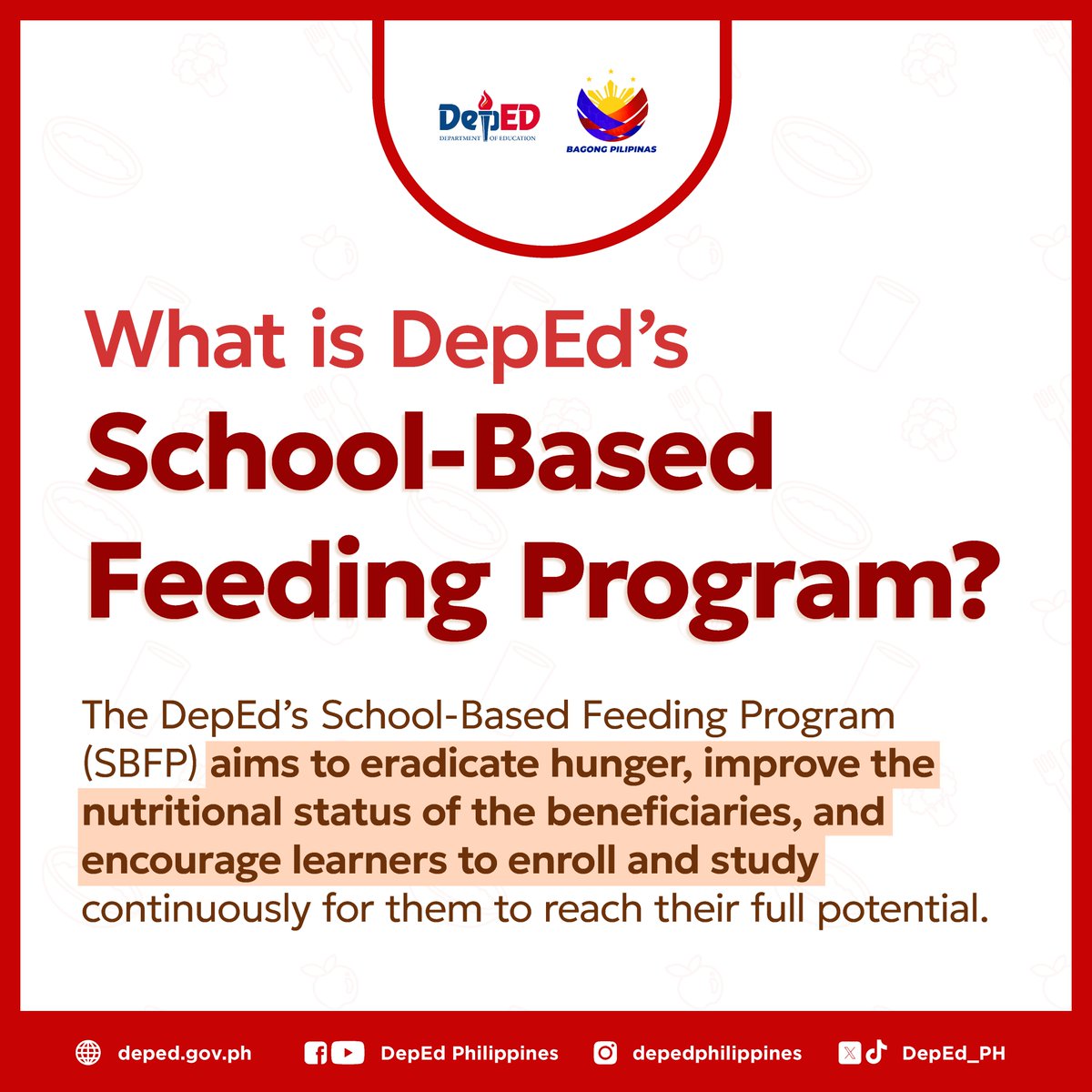 DepED
DEPARTMENT OF EDUCATION

BAGONG PILIPINAS

What is DepEd's School-Based Feeding Program?

The DepEd's School-Based Feeding Program (SBFP) aims to eradicate hunger, improve the nutritional status of the beneficiaries, and encourage learners to enroll and study continuously for them to reach their full potential.

deped.gov.ph DepEd Philippines depedphilippines DepEd_PH